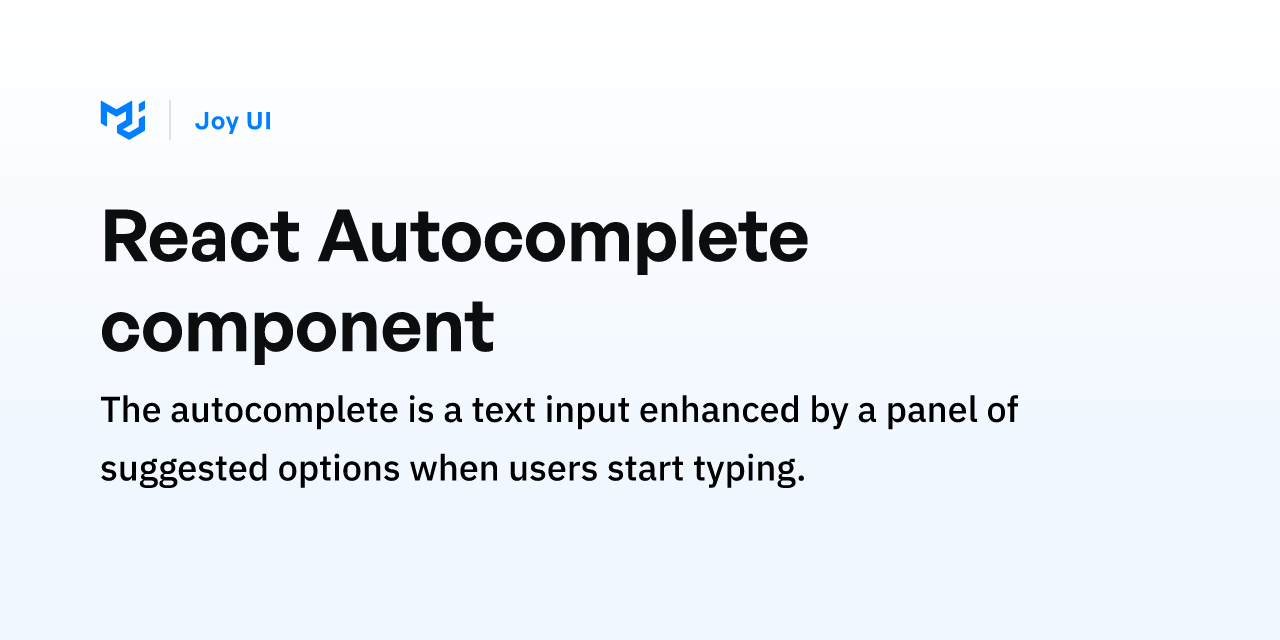 Joy UI

React Autocomplete component

The autocomplete is a text input enhanced by a panel of suggested options when users start typing.